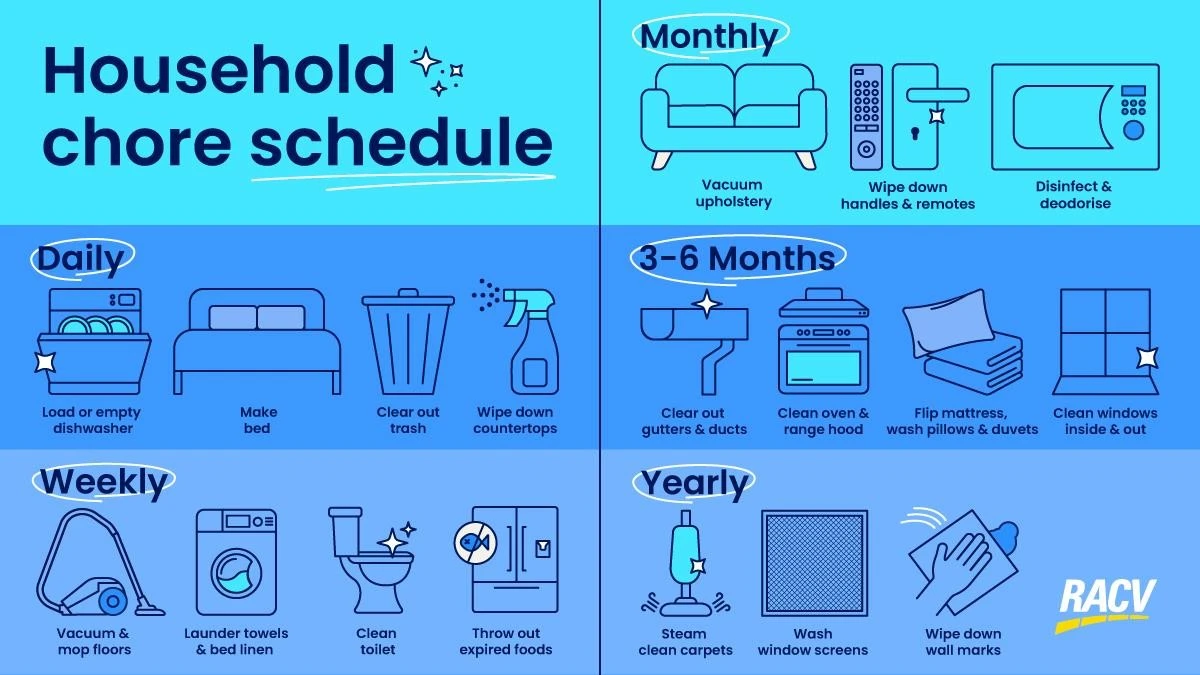 Household chore schedule

Daily

Load or empty dishwasher

Make bed

Clear out trash

Wipe down countertops

Weekly

Vacuum & mop floors

Launder towels & bed linen

Clean toilet

Throw out expired foods

Monthly

Vacuum upholstery

Wipe down handles & remotes

Disinfect & deodorise

3-6 Months

Clear out gutters & ducts

Clean oven & range hood

Flip mattress, wash pillows & duvets

Clean windows inside & out

Yearly

Steam clean carpets

Wash window screens

Wipe down wall marks

RACV